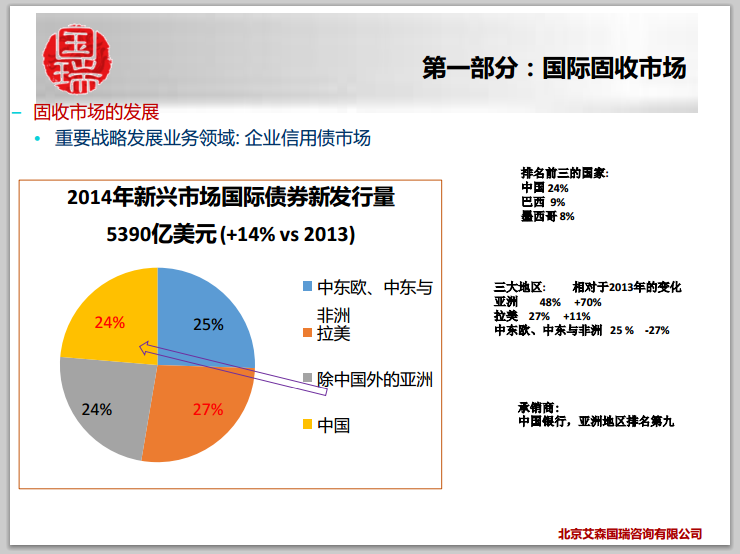 国瑞

第一部分：国际固收市场

– 固收市场的发展

• 重要战略发展业务领域: 企业信用债市场

2014年新兴市场国际债券新发行量

5390亿美元 (+14% vs 2013)

24%

25%

24%

27%

中东欧、中东与非洲

拉美

除中国外的亚洲

中国

排名前三的国家:
中国 24%
巴西 9%
墨西哥 8%

三大地区: 相对于2013年的变化
亚洲 48% +70%
拉美 27% +11%
中东欧、中东与非洲 25 % -27%

承销商:
中国银行，亚洲地区排名第九

北京艾森国瑞咨询有限公司